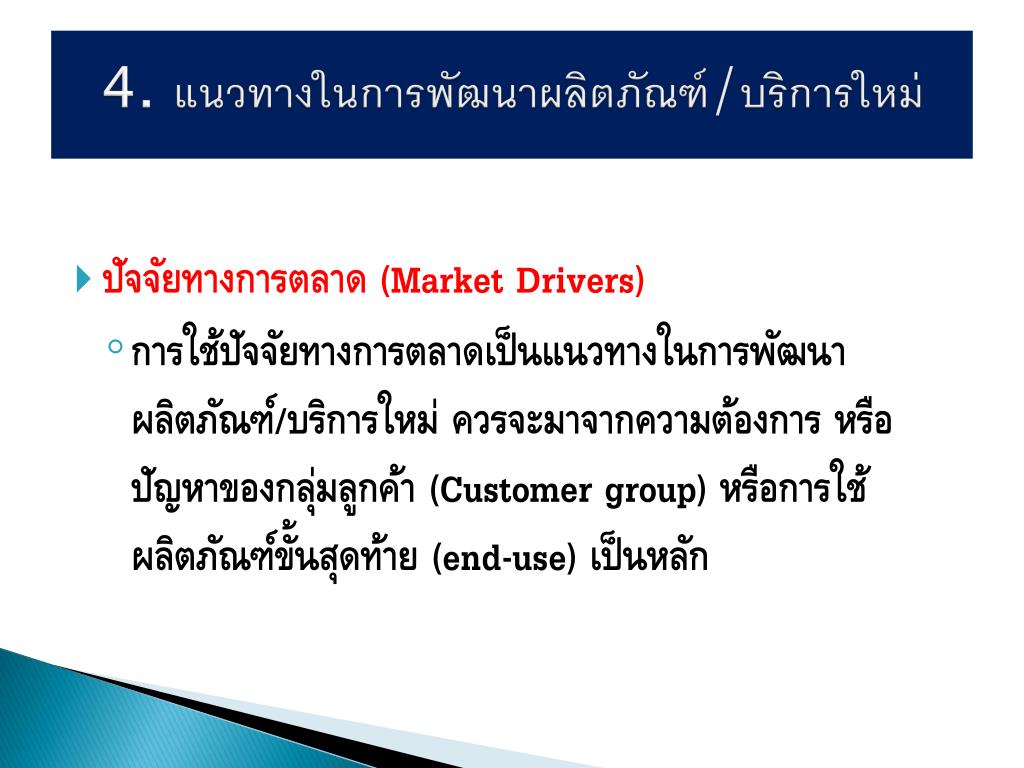 4. แนวทางในการพัฒนาผลิตภัณฑ์/บริการใหม่

ปัจจัยทางการตลาด (Market Drivers)

การใช้ปัจจัยทางการตลาดเป็นแนวทางในการพัฒนาผลิตภัณฑ์/บริการใหม่ ควรจะมาจากความต้องการ หรือปัญหาของกลุ่มลูกค้า (Customer group) หรือการใช้ผลิตภัณฑ์ขั้นสุดท้าย (end-use) เป็นหลัก